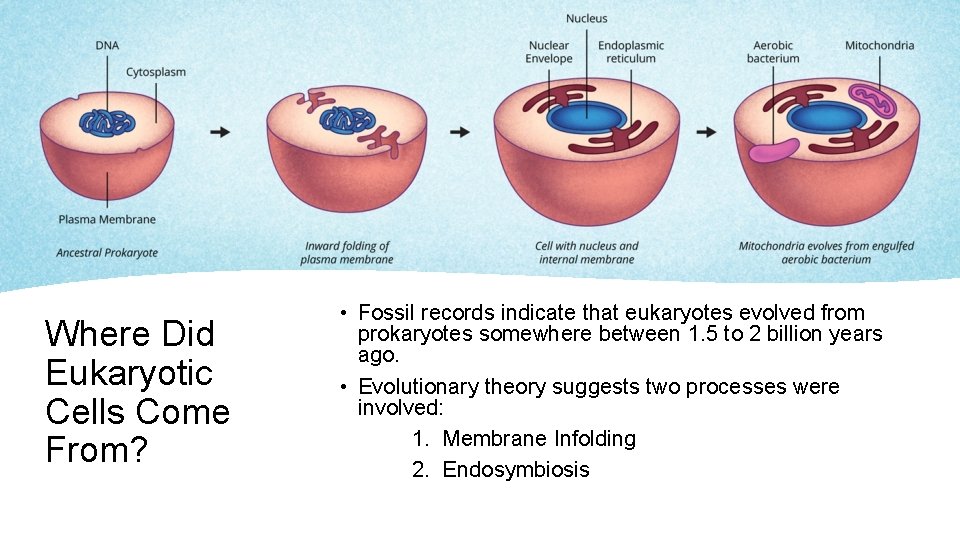 DNA
Cytosplasm
Plasma Membrane
Ancestral Prokaryote

Inward folding of plasma membrane

Nucleus
Nuclear Envelope
Endoplasmic reticulum
Cell with nucleus and internal membrane

Aerobic bacterium
Mitochondria
Mitochondria evolves from engulfed aerobic bacterium

Where Did Eukaryotic Cells Come From?

• Fossil records indicate that eukaryotes evolved from prokaryotes somewhere between 1.5 to 2 billion years ago.

• Evolutionary theory suggests two processes were involved:

1. Membrane Infolding
2. Endosymbiosis